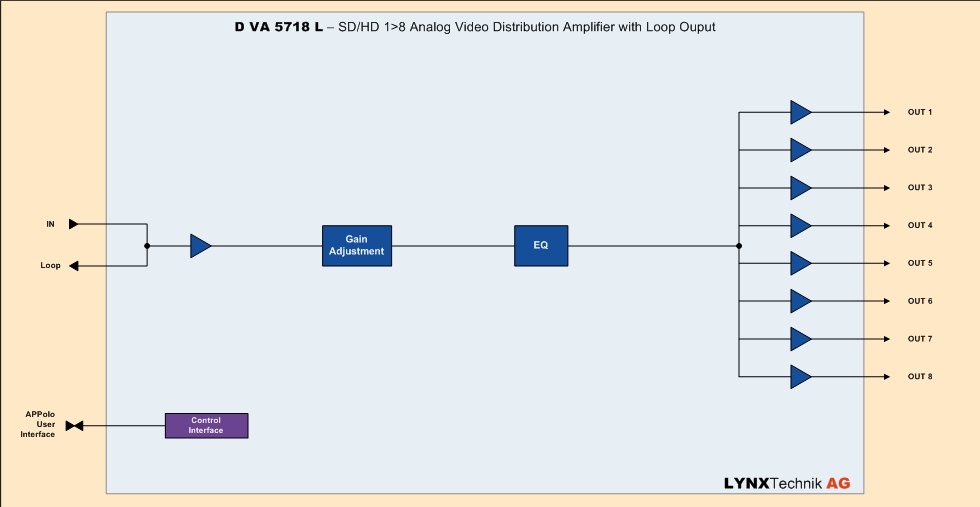 D VA 5718 L – SD/HD 1>8 Analog Video Distribution Amplifier with Loop Ouput

IN

Loop

Gain Adjustment

EQ

OUT 1
OUT 2
OUT 3
OUT 4
OUT 5
OUT 6
OUT 7
OUT 8

APPolo User Interface

Control Interface

LYNXTechnik AG